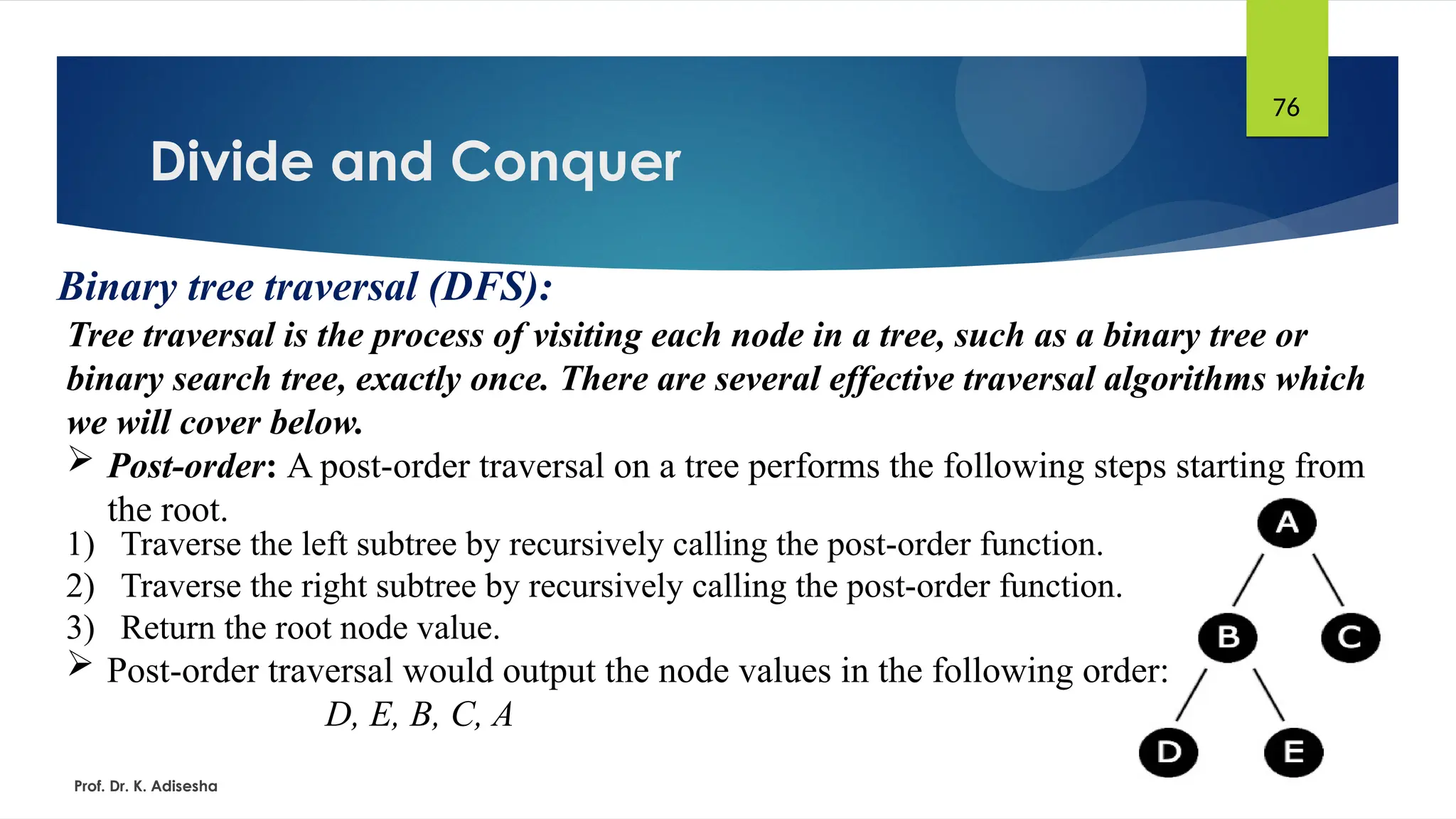 76

Divide and Conquer

Binary tree traversal (DFS):

Tree traversal is the process of visiting each node in a tree, such as a binary tree or binary search tree, exactly once. There are several effective traversal algorithms which we will cover below.

➢ Post-order: A post-order traversal on a tree performs the following steps starting from the root.

1) Traverse the left subtree by recursively calling the post-order function.
2) Traverse the right subtree by recursively calling the post-order function.
3) Return the root node value.

➢ Post-order traversal would output the node values in the following order:

D, E, B, C, A

A
B
C
D
E

Prof. Dr. K. Adisesha